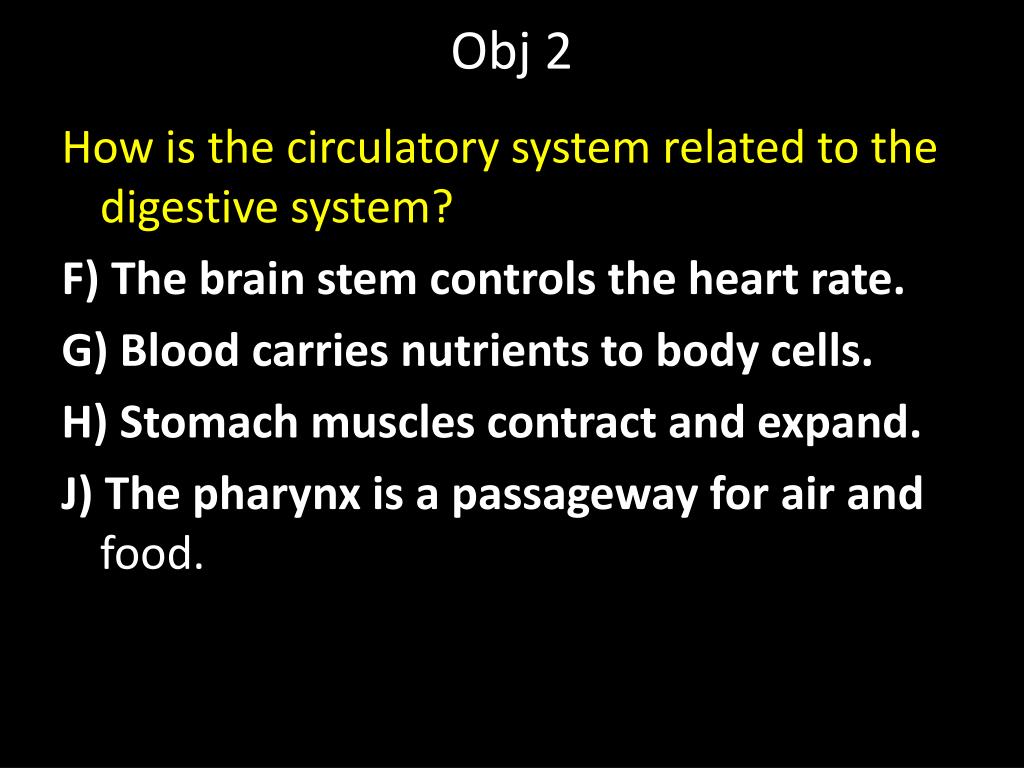 Obj 2

How is the circulatory system related to the digestive system?

F) The brain stem controls the heart rate.

G) Blood carries nutrients to body cells.

H) Stomach muscles contract and expand.

J) The pharynx is a passageway for air and food.